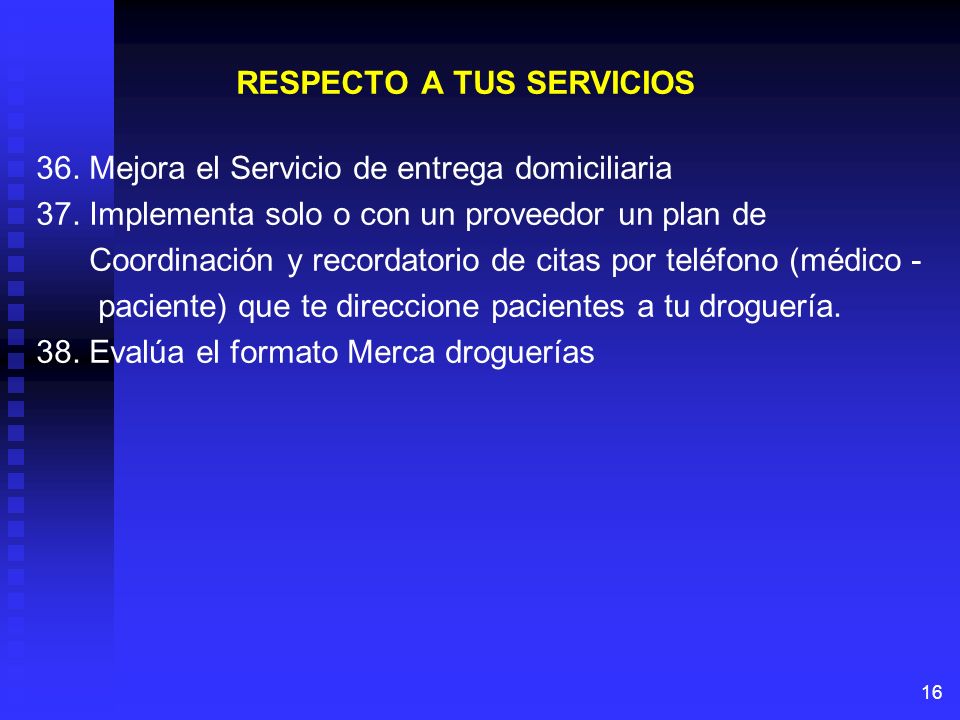 RESPECTO A TUS SERVICIOS

36. Mejora el Servicio de entrega domiciliaria
37. Implementa solo o con un proveedor un plan de Coordinación y recordatorio de citas por teléfono (médico - paciente) que te direccione pacientes a tu droguería.
38. Evalúa el formato Merca droguerías

16